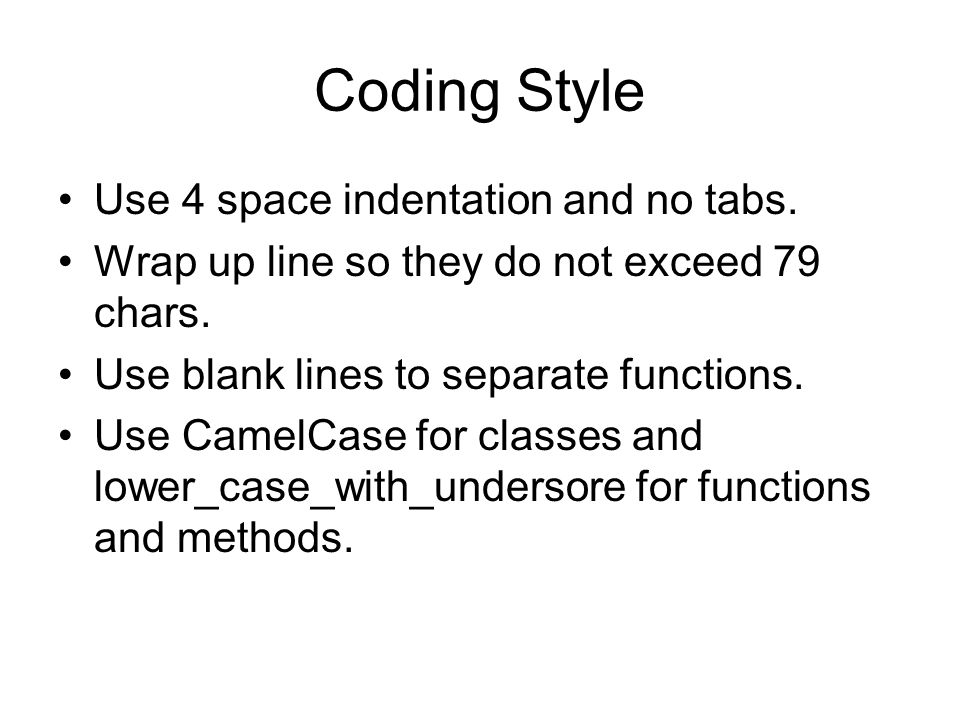 Coding Style

• Use 4 space indentation and no tabs.
• Wrap up line so they do not exceed 79 chars.
• Use blank lines to separate functions.
• Use CamelCase for classes and lower_case_with_undersore for functions and methods.